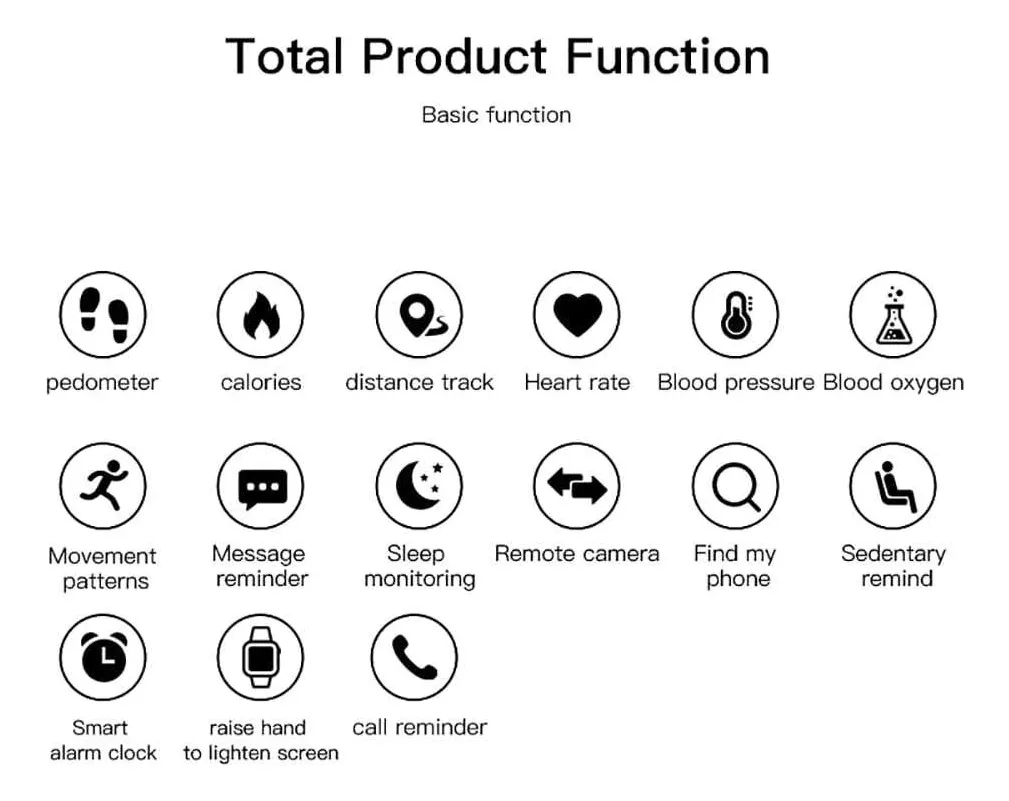 Total Product Function

Basic function

pedometer

calories

distance track

Heart rate

Blood pressure

Blood oxygen

Movement patterns

Message reminder

Sleep monitoring

Remote camera

Find my phone

Sedentary remind

Smart alarm clock

raise hand to lighten screen

call reminder